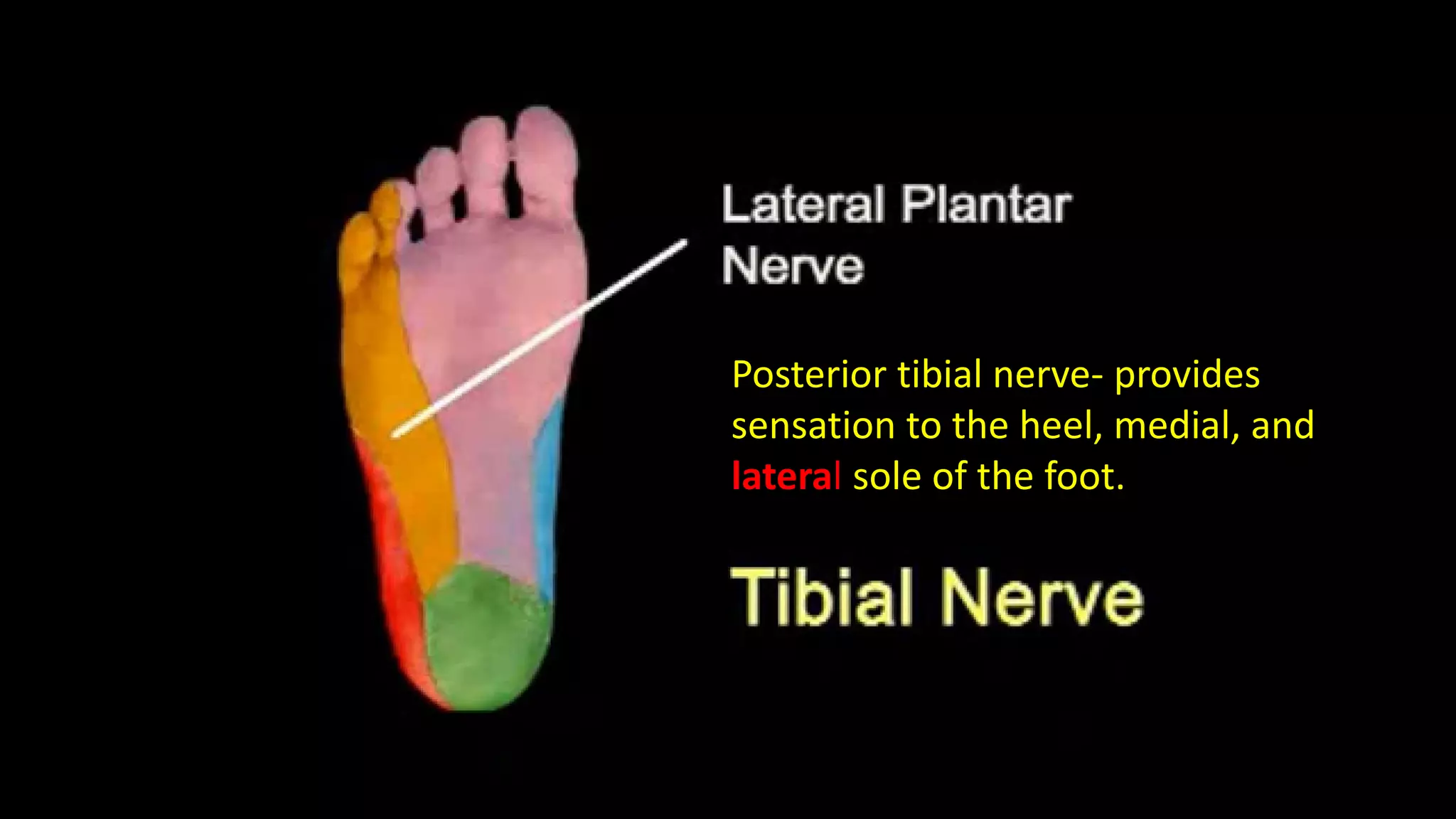 Lateral Plantar Nerve

Posterior tibial nerve- provides sensation to the heel, medial, and lateral sole of the foot.

Tibial Nerve